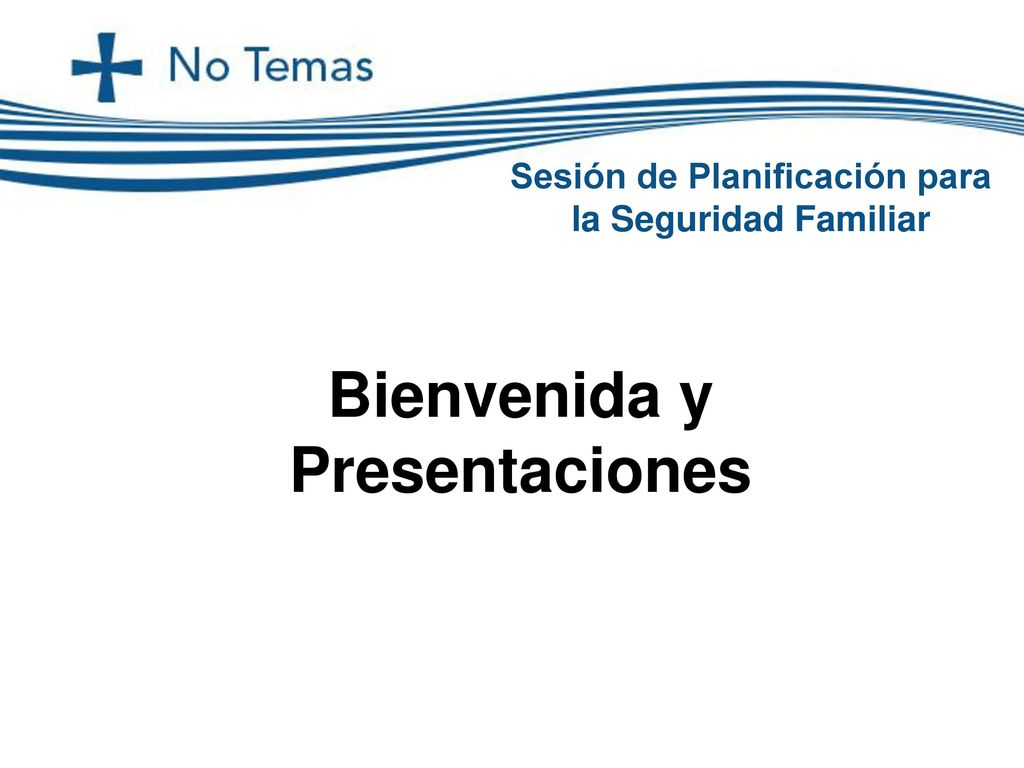 No Temas

Sesión de Planificación para la Seguridad Familiar

Bienvenida y Presentaciones